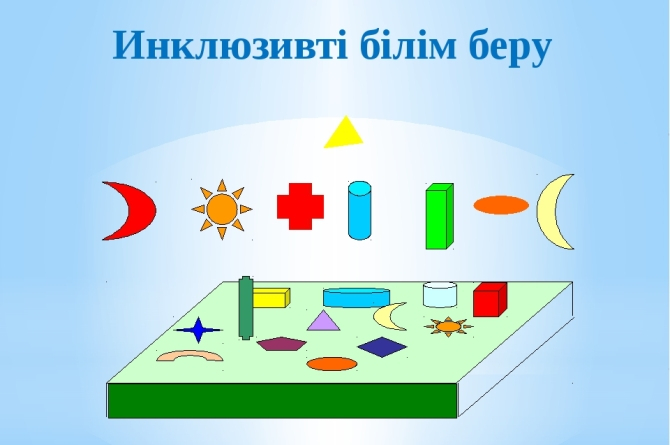 Инклюзивті білім беру